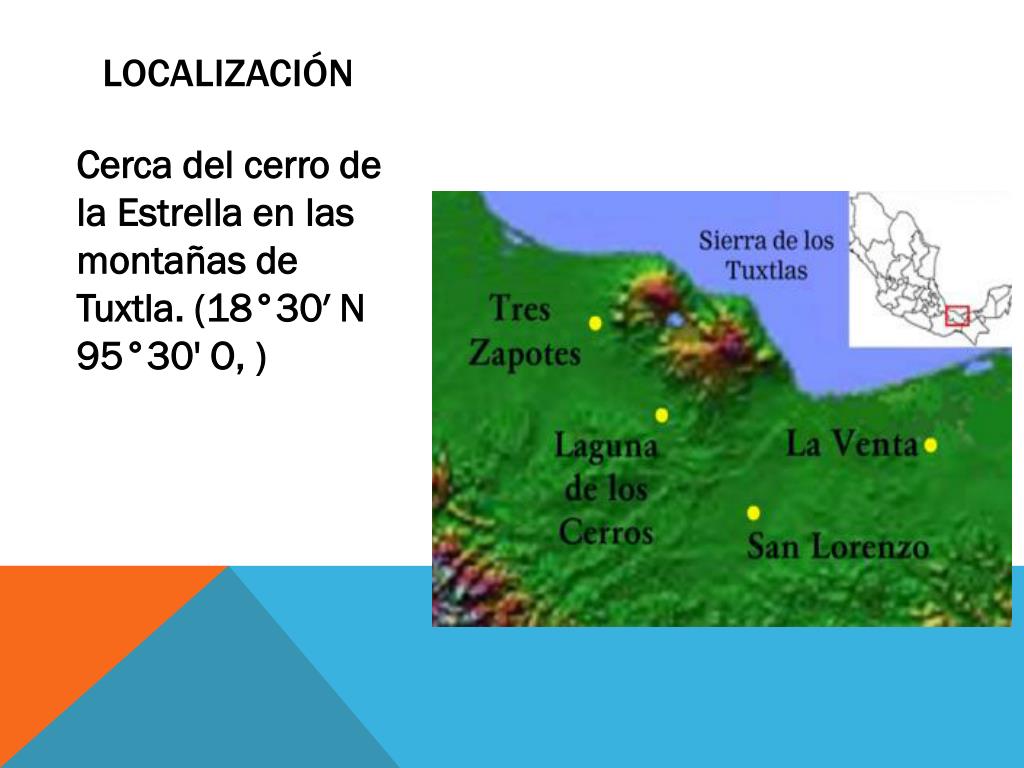 LOCALIZACIÓN

Cerca del cerro de la Estrella en las montañas de Tuxtla. (18°30′ N 95°30' O, )

Sierra de los Tuxtlas
Tres Zapotes
Laguna de los Cerros
La Venta
San Lorenzo